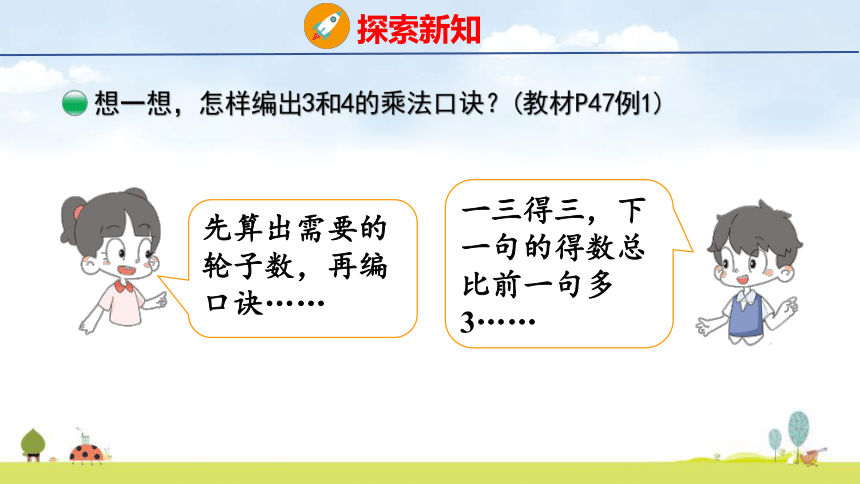 探索新知

想一想，怎样编出3和4的乘法口诀？(教材P47例1)

先算出需要的轮子数，再编口诀……

一三得三，下一句的得数总比前一句多3……